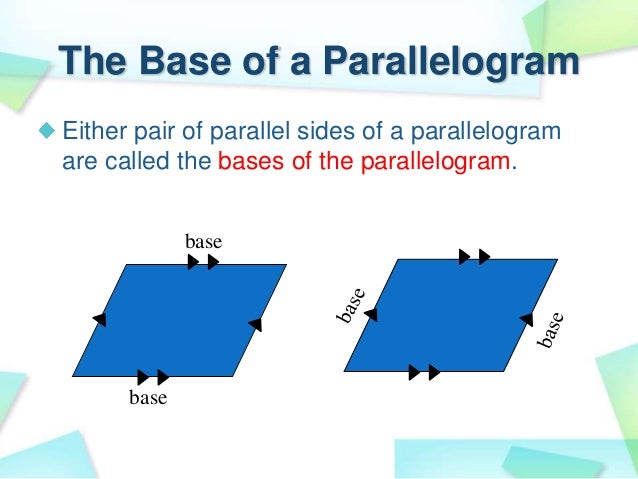 The Base of a Parallelogram

Either pair of parallel sides of a parallelogram are called the bases of the parallelogram.

base

base

base

base